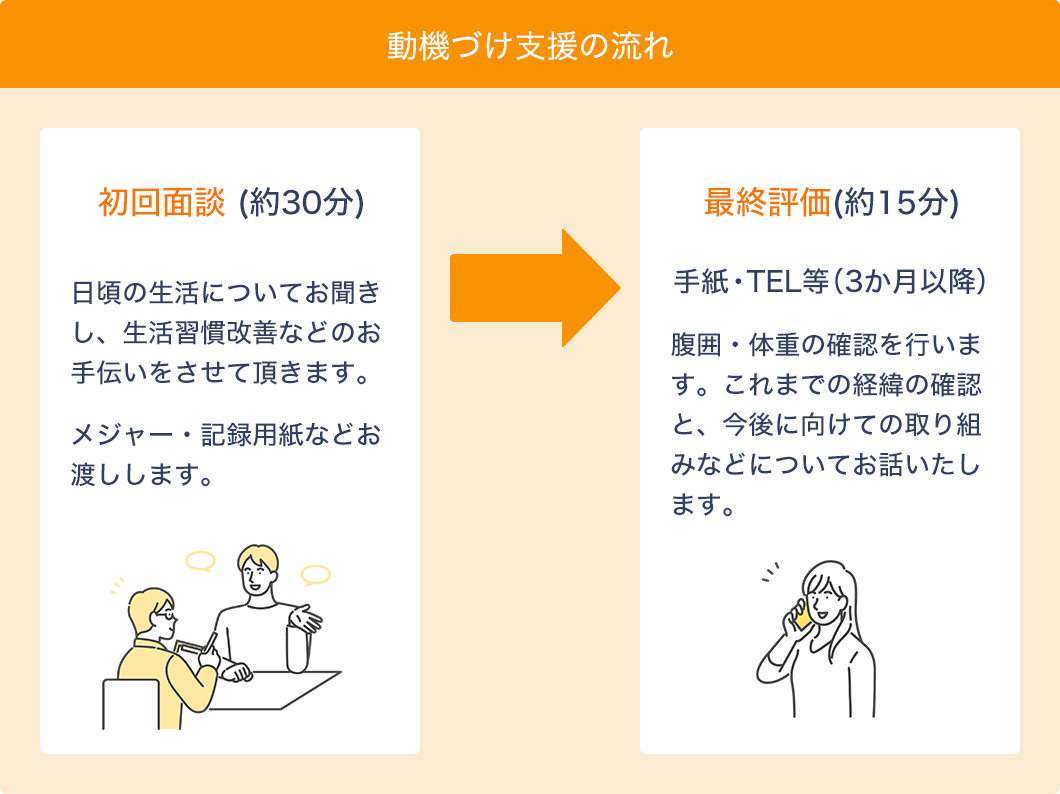 動機づけ支援の流れ

初回面談 (約30分)

日頃の生活についてお聞きし、生活習慣改善などのお手伝いをさせて頂きます。

メジャー・記録用紙などお渡しします。

最終評価(約15分)

手紙・TEL等(3か月以降)

腹囲・体重の確認を行います。これまでの経緯の確認と、今後に向けての取り組みなどについてお話いたします。